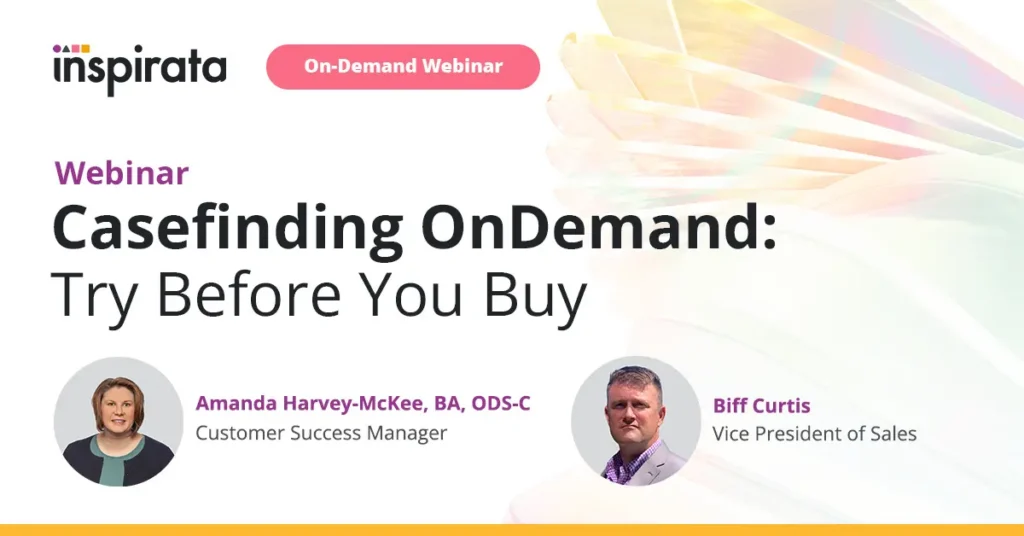 inspirata

On-Demand Webinar

Webinar

Casefinding OnDemand: Try Before You Buy

Amanda Harvey-McKee, BA, ODS-C
Customer Success Manager

Biff Curtis
Vice President of Sales